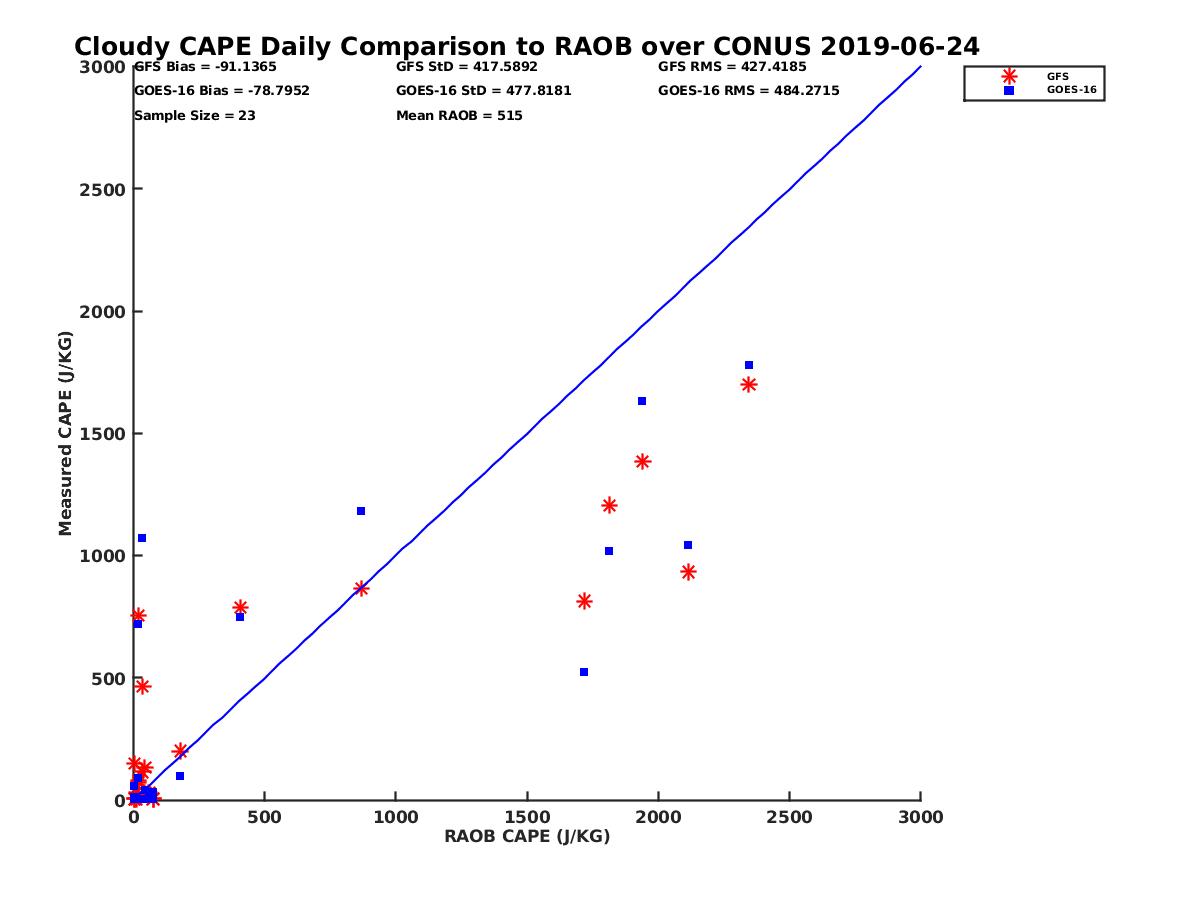 Cloudy CAPE Daily Comparison to RAOB over CONUS 2019-06-24

GFS Bias = -91.1365
GOES-16 Bias = -78.7952
Sample Size = 23

GFS StD = 417.5892
GOES-16 StD = 477.8181
Mean RAOB = 515

GFS RMS = 427.4185
GOES-16 RMS = 484.2715

GFS
GOES-16

Measured CAPE (J/KG)

3000
2500
2000
1500
1000
500
0

0
500
1000
1500
2000
2500
3000

RAOB CAPE (J/KG)